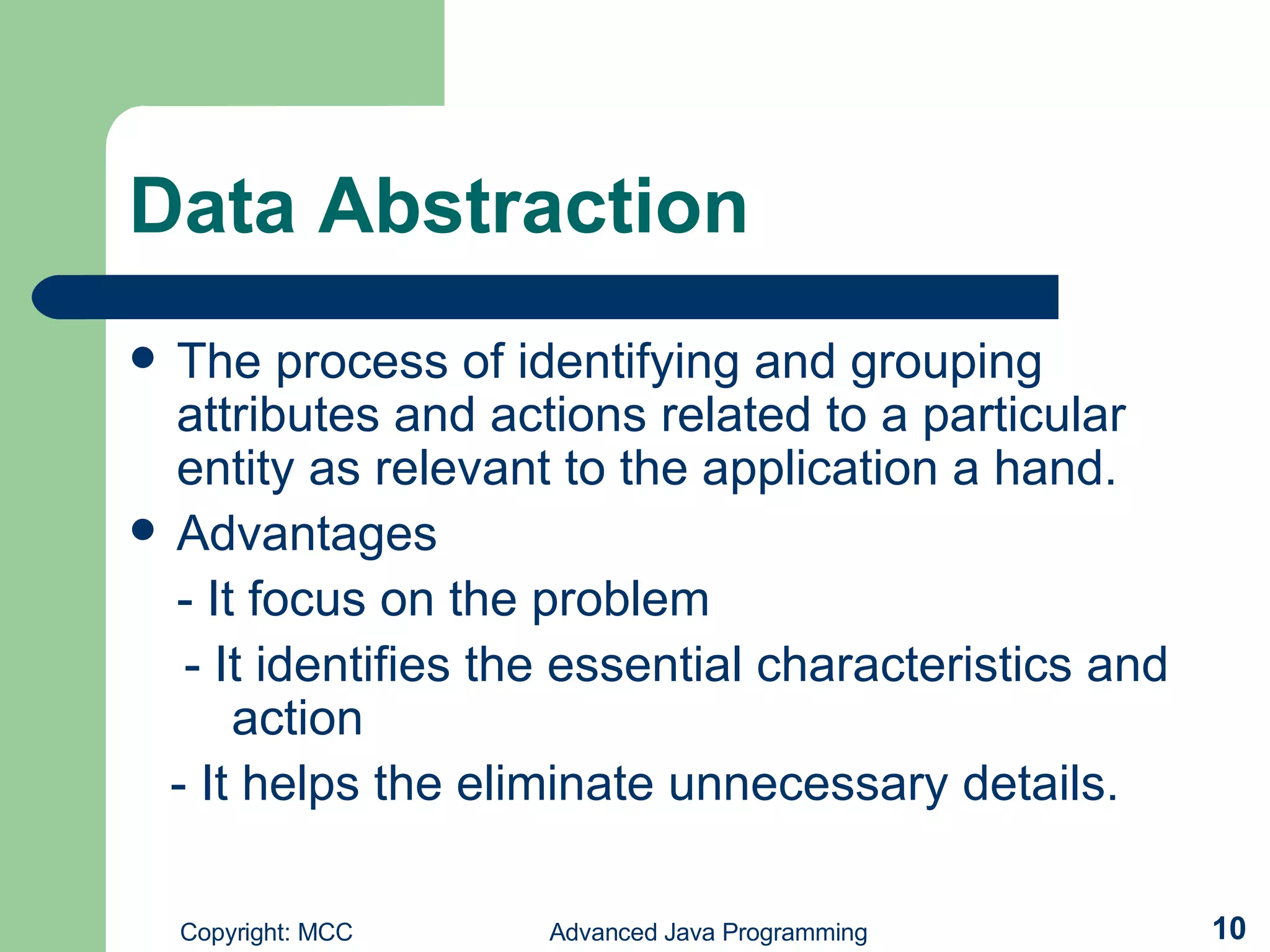 Data Abstraction

- The process of identifying and grouping attributes and actions related to a particular entity as relevant to the application a hand.
- Advantages

- It focus on the problem

- It identifies the essential characteristics and action

- It helps the eliminate unnecessary details.

Copyright: MCC

Advanced Java Programming

10